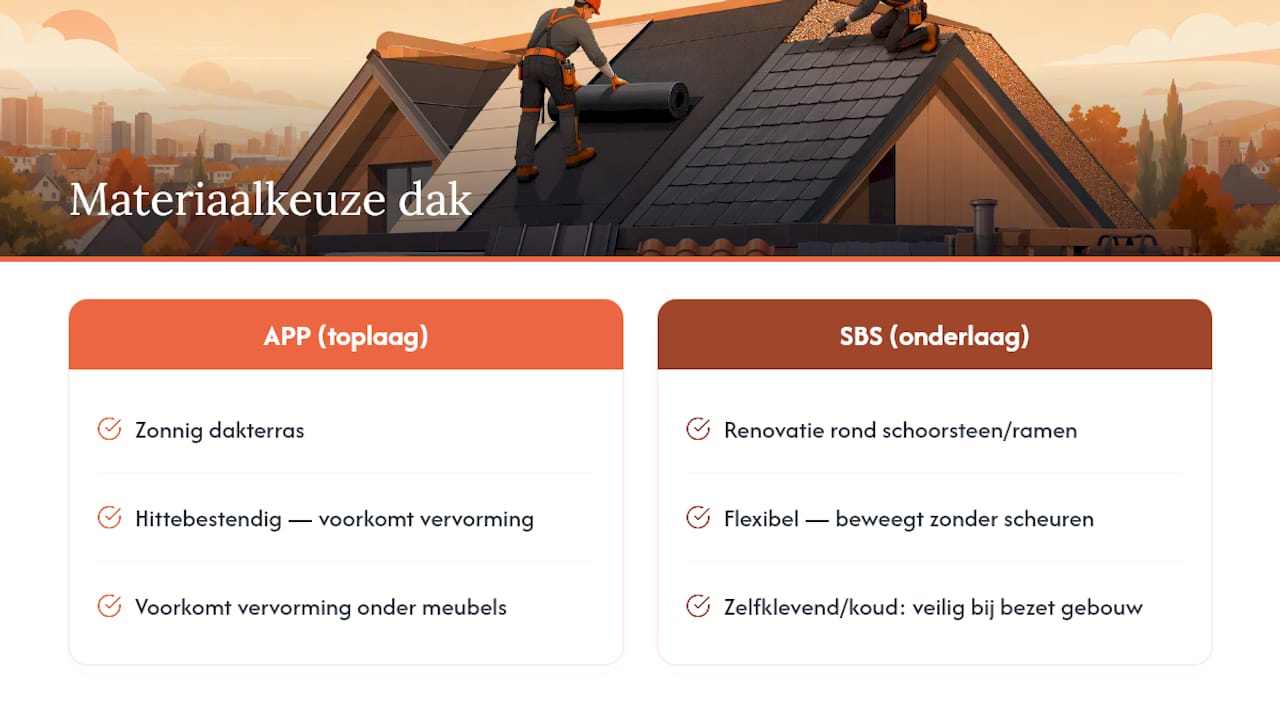 Materiaalkeuze dak

APP (toplaag)

Zonnig dakterras

Hittebestendig — voorkomt vervorming

Voorkomt vervorming onder meubels

SBS (onderlaag)

Renovatie rond schoorsteen/ramen

Flexibel — beweegt zonder scheuren

Zelfklevend/koud: veilig bij bezet gebouw